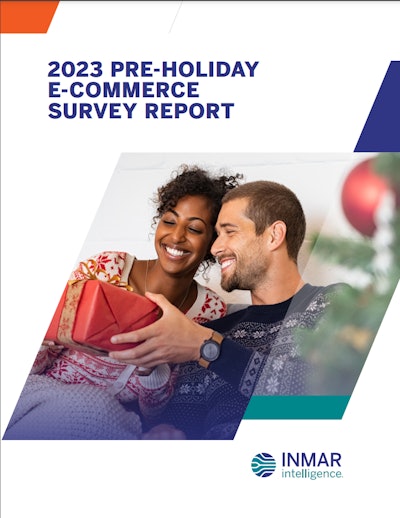 2023 PRE-HOLIDAY E-COMMERCE SURVEY REPORT

INMAR
intelligence.